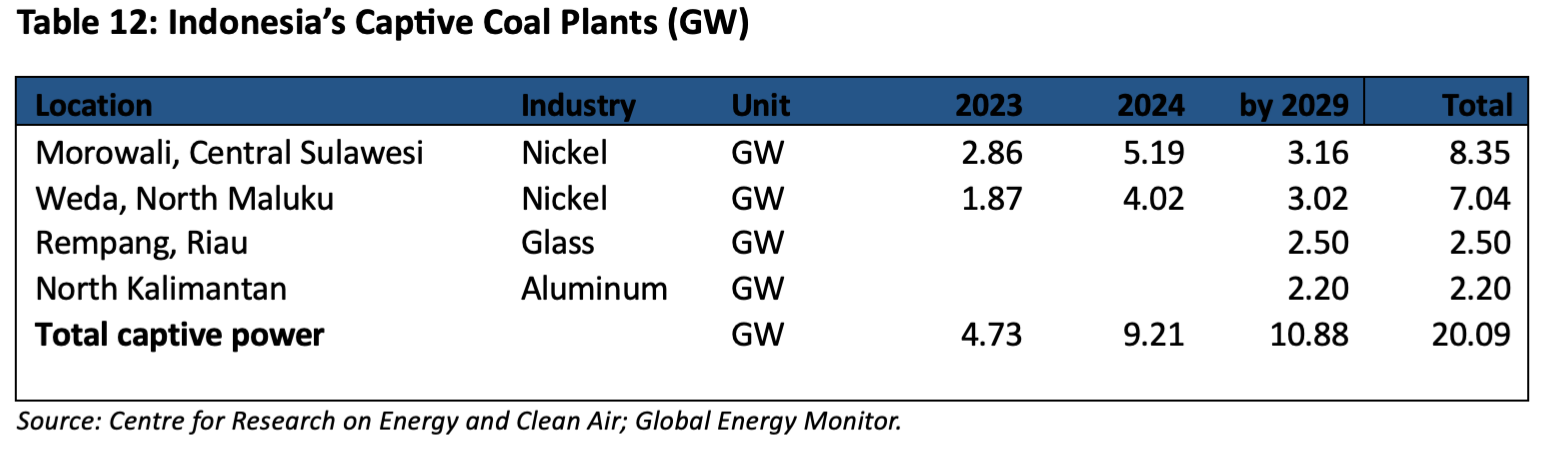 Table 12: Indonesia's Captive Coal Plants (GW)

| Location | Industry | Unit | 2023 | 2024 | by 2029 | Total |
|---|---|---|---|---|---|---|
| Morowali, Central Sulawesi | Nickel | GW | 2.86 | 5.19 | 3.16 | 8.35 |
| Weda, North Maluku | Nickel | GW | 1.87 | 4.02 | 3.02 | 7.04 |
| Rempang, Riau | Glass | GW | | | 2.50 | 2.50 |
| North Kalimantan | Aluminum | GW | | | 2.20 | 2.20 |
| **Total captive power** | | GW | 4.73 | 9.21 | 10.88 | 20.09 |

Source: Centre for Research on Energy and Clean Air; Global Energy Monitor.